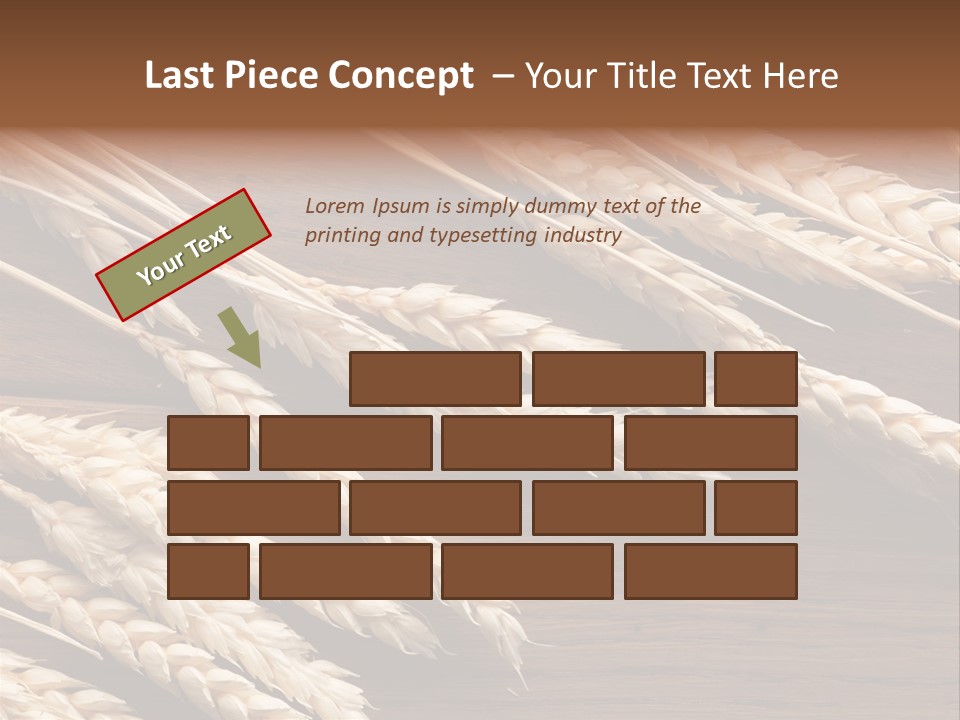 Last Piece Concept – Your Title Text Here

Your Text

Lorem Ipsum is simply dummy text of the printing and typesetting industry